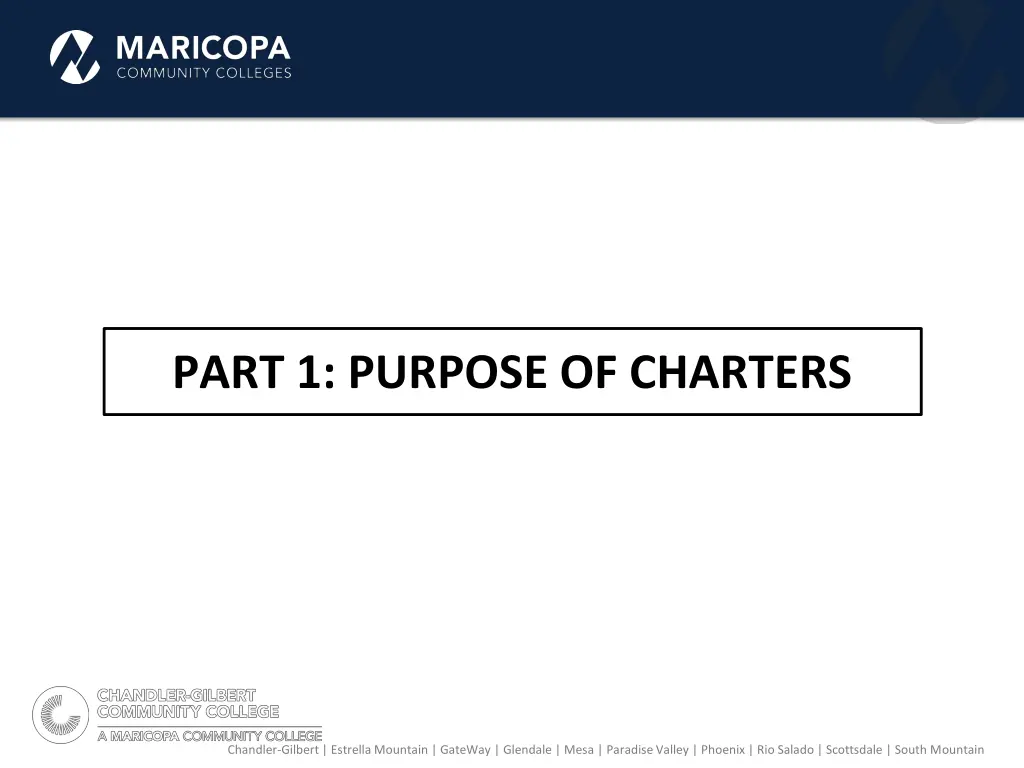 MARICOPA
COMMUNITY COLLEGES

PART 1: PURPOSE OF CHARTERS

CHANDLER-GILBERT
COMMUNITY COLLEGE
A MARICOPA COMMUNITY COLLEGE

Chandler-Gilbert | Estrella Mountain | GateWay | Glendale | Mesa | Paradise Valley | Phoenix | Rio Salado | Scottsdale | South Mountain